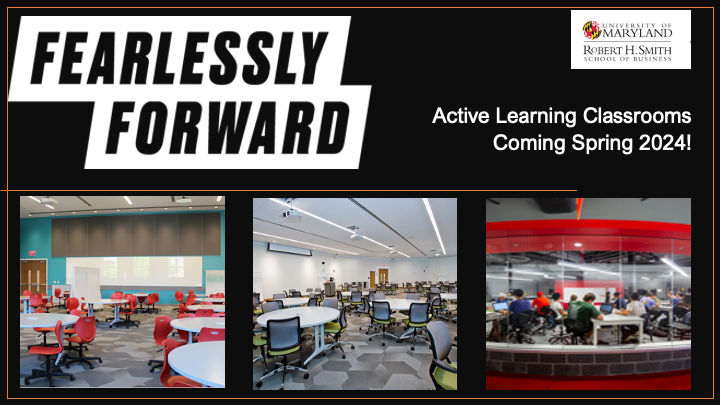 FEARLESSLY FORWARD

UNIVERSITY OF MARYLAND
ROBERT H. SMITH SCHOOL OF BUSINESS

Active Learning Classrooms Coming Spring 2024!